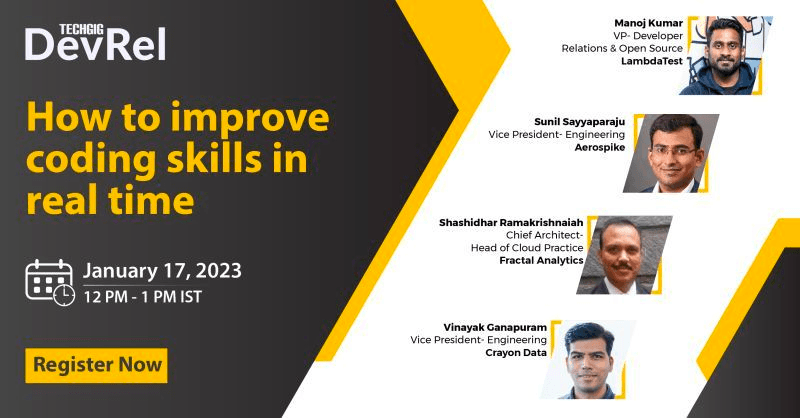 TECHGIG
DevRel

How to improve coding skills in real time

January 17, 2023
12 PM - 1 PM IST

Register Now

Manoj Kumar
VP- Developer Relations & Open Source
LambdaTest

Sunil Sayyaparaju
Vice President- Engineering
Aerospike

Shashidhar Ramakrishnaiah
Chief Architect- Head of Cloud Practice
Fractal Analytics

Vinayak Ganapuram
Vice President- Engineering
Crayon Data